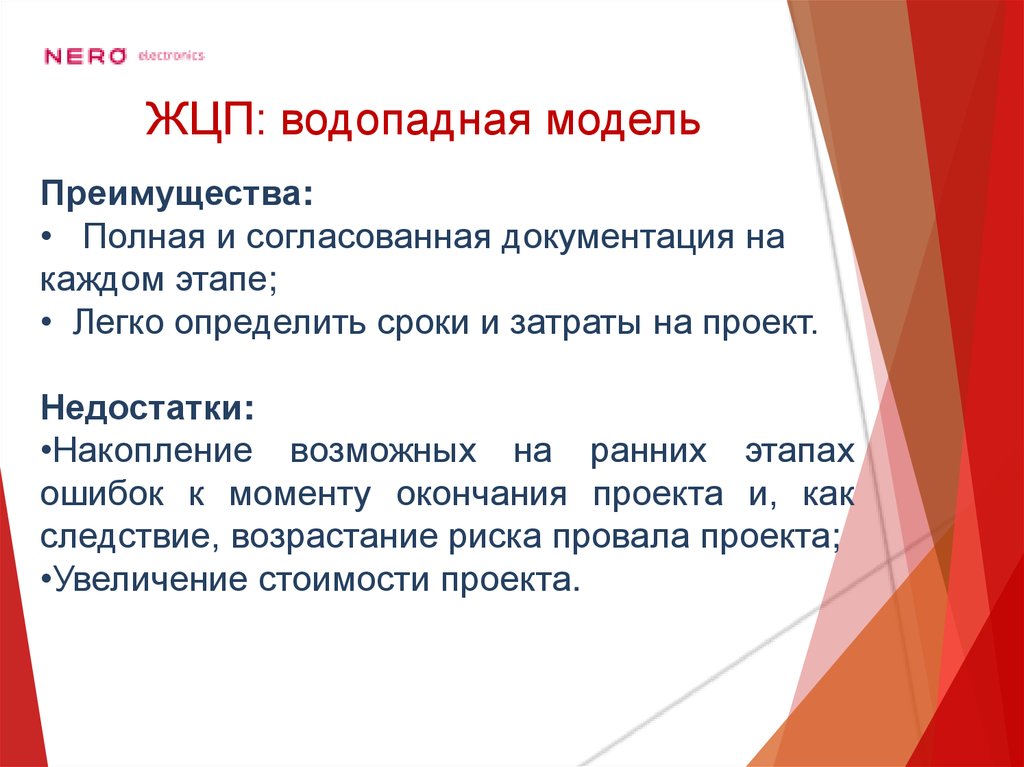 NERO electronics

ЖЦП: водопадная модель

Преимущества:
• Полная и согласованная документация на каждом этапе;
• Легко определить сроки и затраты на проект.

Недостатки:
•Накопление возможных на ранних этапах ошибок к моменту окончания проекта и, как следствие, возрастание риска провала проекта;
•Увеличение стоимости проекта.